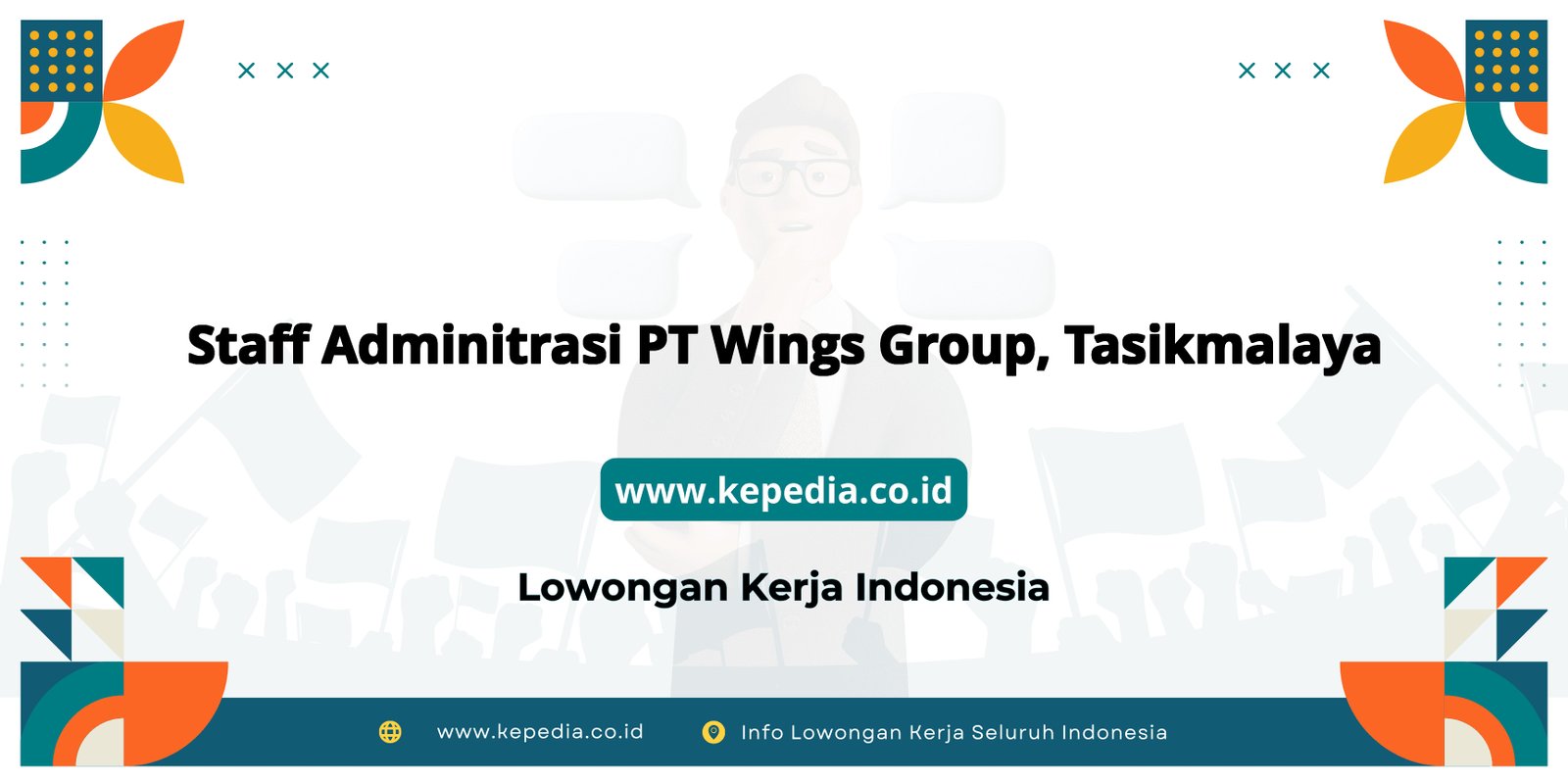 Staff Adminitrasi PT Wings Group, Tasikmalaya

www.kepedia.co.id

Lowongan Kerja Indonesia

www.kepedia.co.id Info Lowongan Kerja Seluruh Indonesia